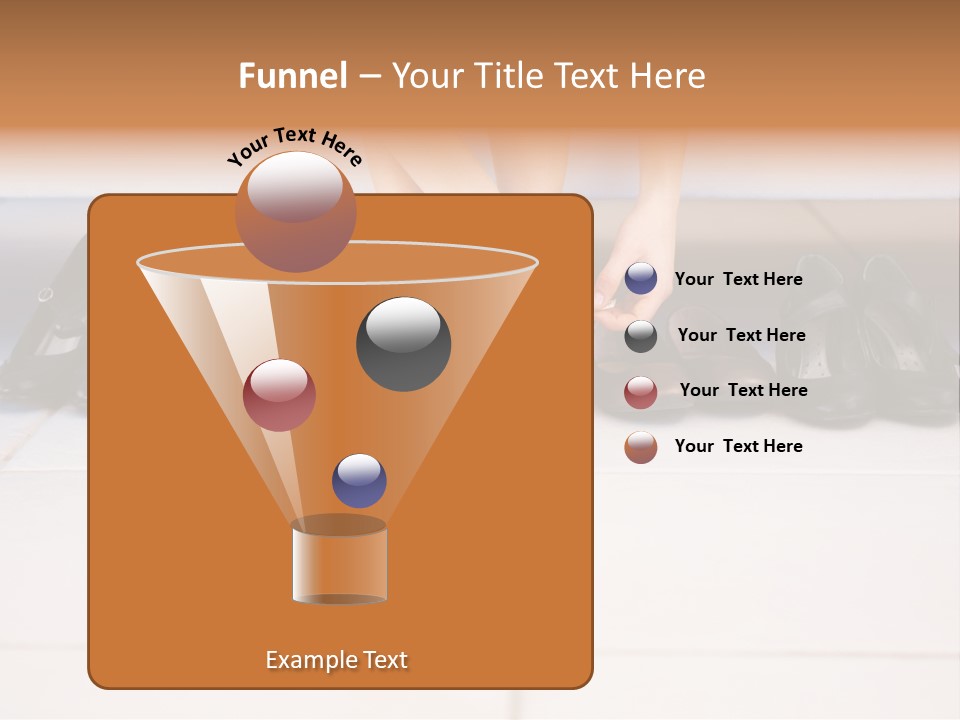 Funnel – Your Title Text Here

Your Text Here

Your Text Here

Your Text Here

Your Text Here

Your Text Here

Example Text